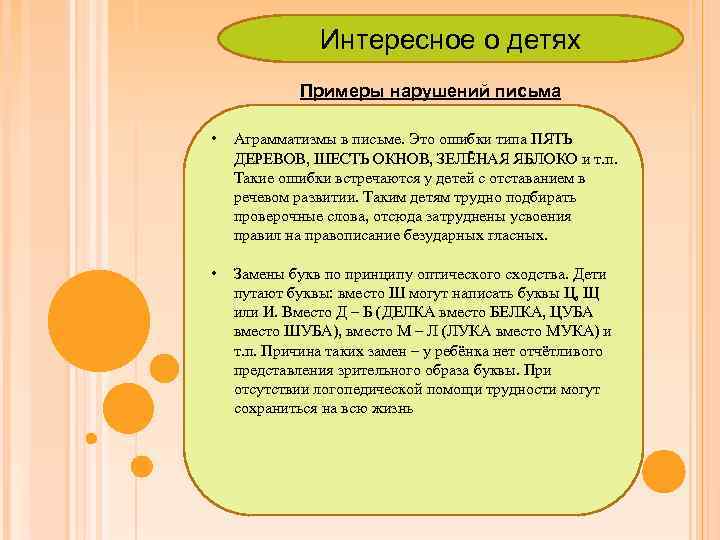 Интересное о детях

Примеры нарушений письма

• Аграмматизмы в письме. Это ошибки типа ПЯТЬ ДЕРЕВОВ, ШЕСТЬ ОКНОВ, ЗЕЛЁНАЯ ЯБЛОКО и т.п. Такие ошибки встречаются у детей с отставанием в речевом развитии. Таким детям трудно подбирать проверочные слова, отсюда затруднены усвоения правил на правописание безударных гласных.

• Замены букв по принципу оптического сходства. Дети путают буквы: вместо Ш могут написать буквы Ц, Щ или И. Вместо Д – Б (ДЕЛКА вместо БЕЛКА, ЦУБА вместо ШУБА), вместо М – Л (ЛУКА вместо МУКА) и т.п. Причина таких замен – у ребёнка нет отчётливого представления зрительного образа буквы. При отсутствии логопедической помощи трудности могут сохраниться на всю жизнь